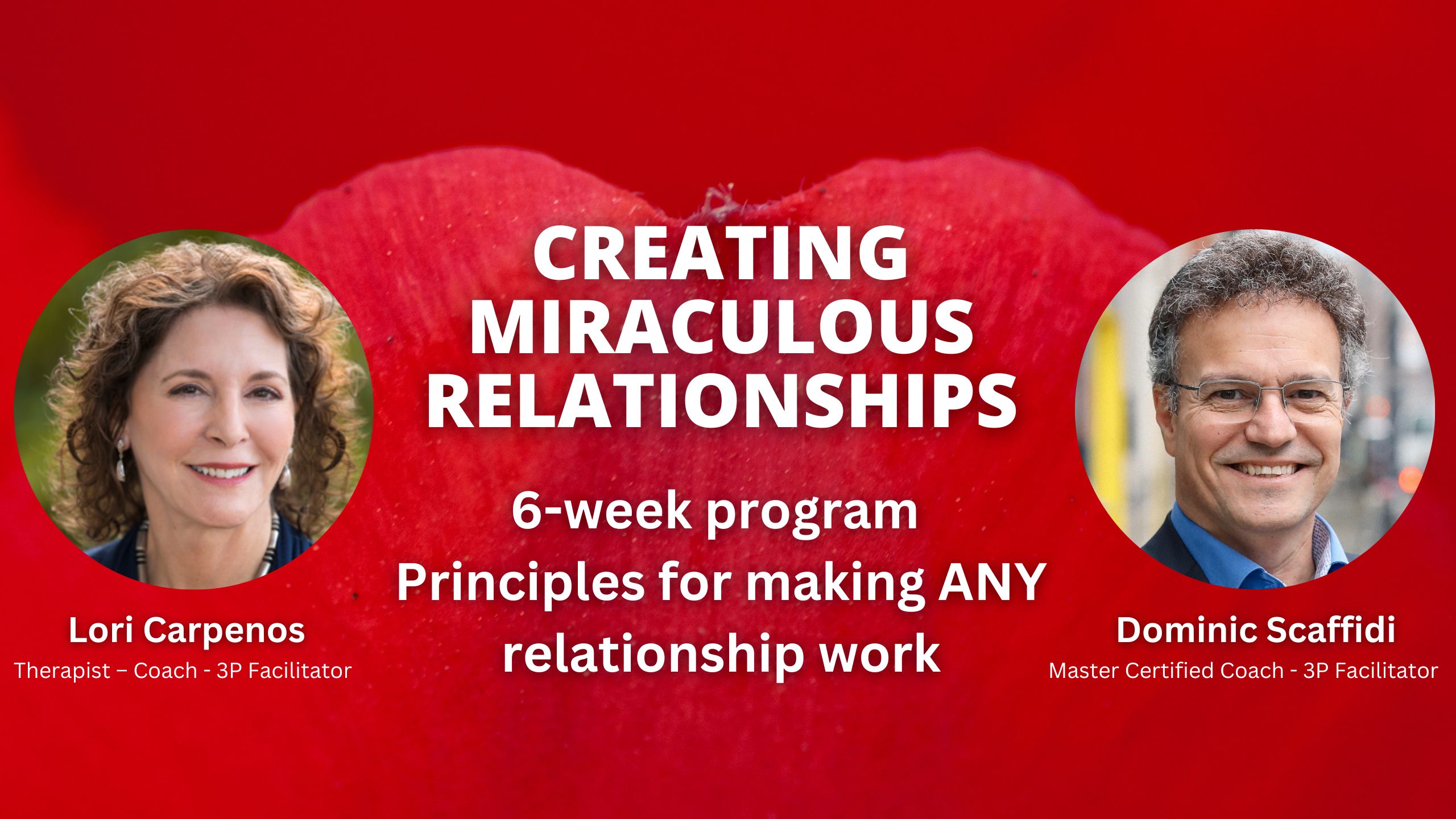 CREATING MIRACULOUS RELATIONSHIPS

6-week program
Principles for making ANY relationship work

Lori Carpenos
Therapist – Coach - 3P Facilitator

Dominic Scaffidi
Master Certified Coach - 3P Facilitator